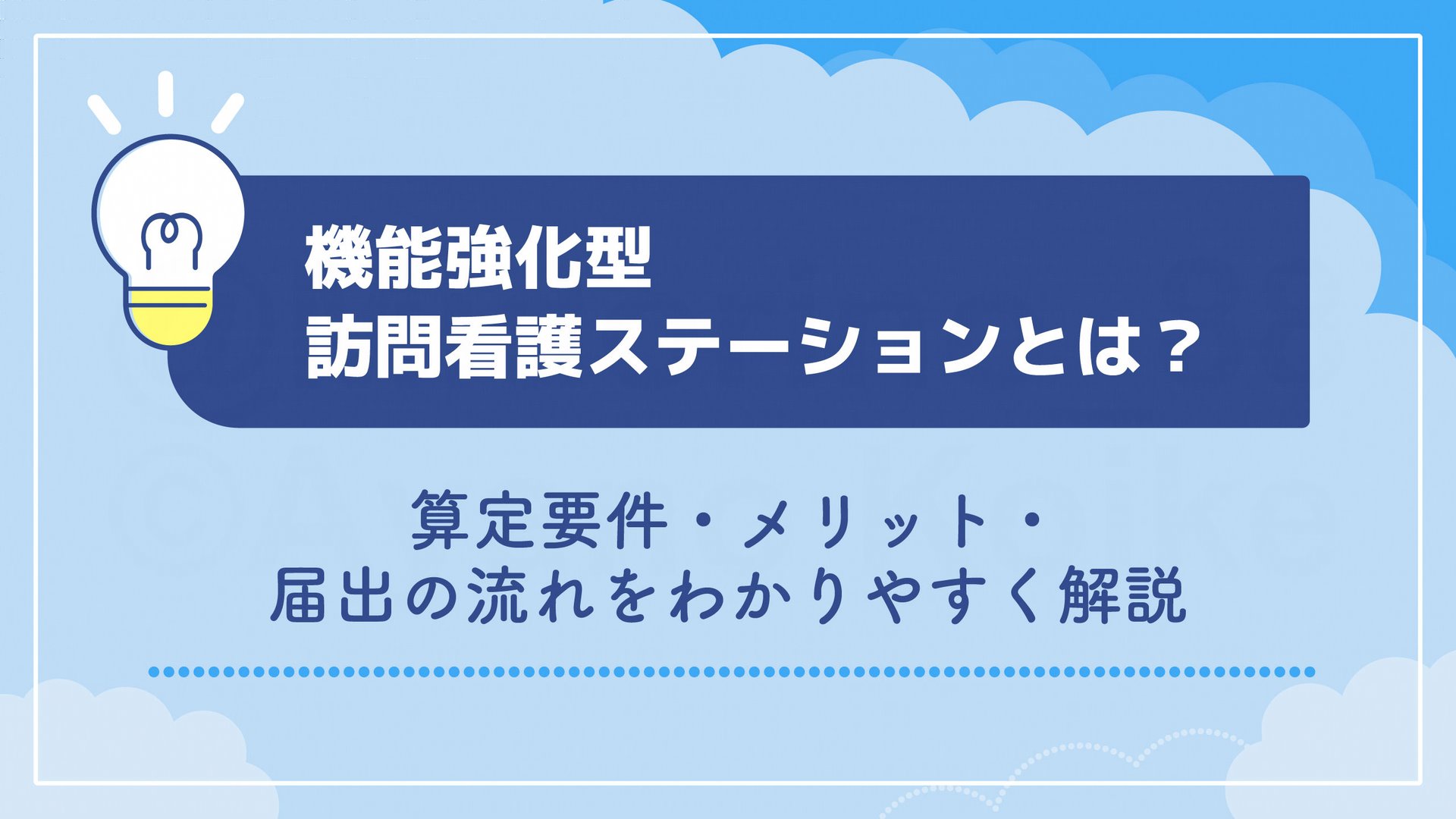 機能強化型
訪問看護ステーションとは？

算定要件・メリット・
届出の流れをわかりやすく解説